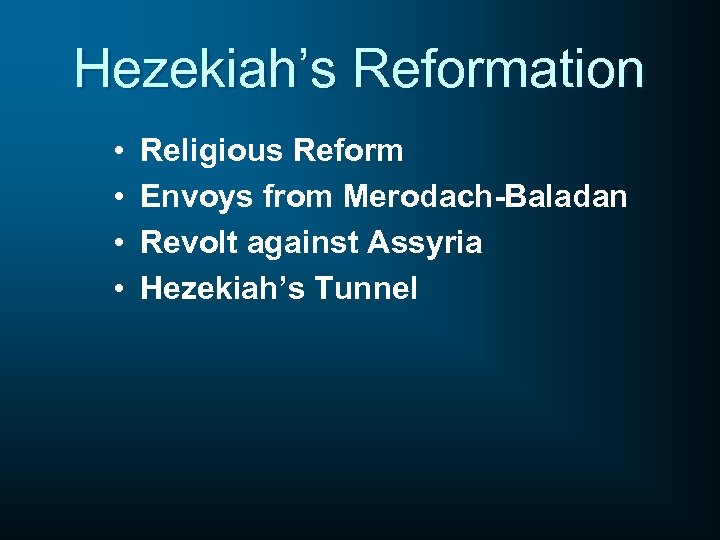 Hezekiah’s Reformation

• Religious Reform
• Envoys from Merodach-Baladan
• Revolt against Assyria
• Hezekiah’s Tunnel